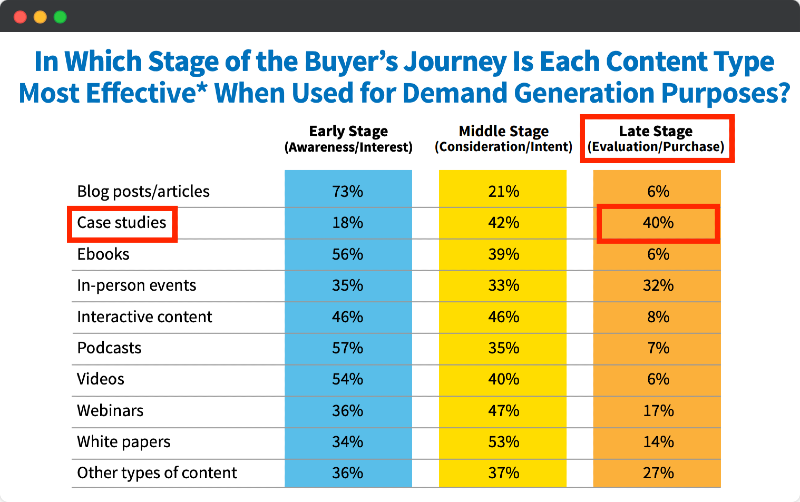 In Which Stage of the Buyer's Journey Is Each Content Type Most Effective* When Used for Demand Generation Purposes?

| | Early Stage (Awareness/Interest) | Middle Stage (Consideration/Intent) | Late Stage (Evaluation/Purchase) |
|---|---|---|---|
| Blog posts/articles | 73% | 21% | 6% |
| Case studies | 18% | 42% | 40% |
| Ebooks | 56% | 39% | 6% |
| In-person events | 35% | 33% | 32% |
| Interactive content | 46% | 46% | 8% |
| Podcasts | 57% | 35% | 7% |
| Videos | 54% | 40% | 6% |
| Webinars | 36% | 47% | 17% |
| White papers | 34% | 53% | 14% |
| Other types of content | 36% | 37% | 27% |